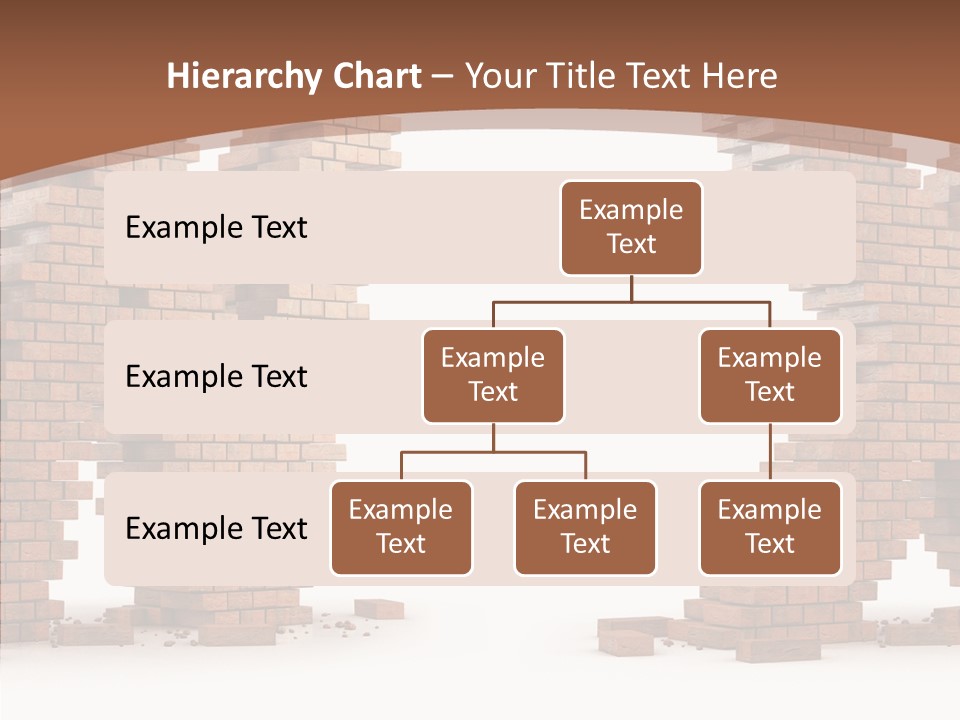 Hierarchy Chart – Your Title Text Here

Example Text

Example Text

Example Text

Example Text

Example Text

Example Text

Example Text

Example Text

Example Text